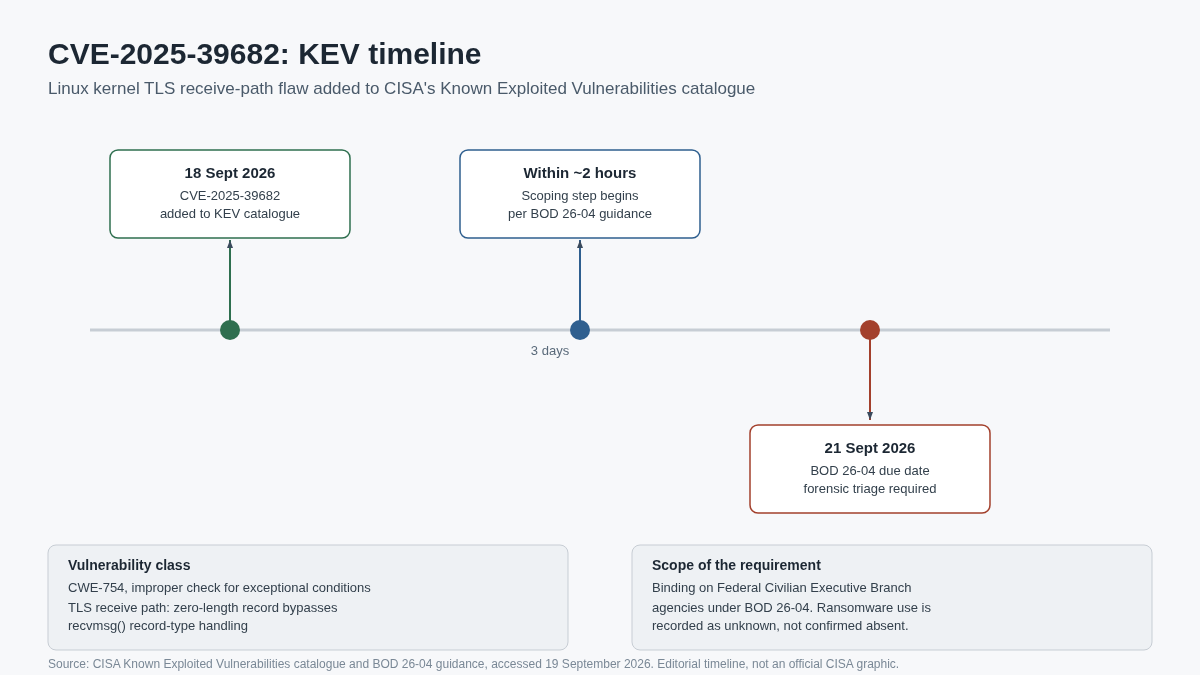 CVE-2025-39682: KEV timeline

Linux kernel TLS receive-path flaw added to CISA's Known Exploited Vulnerabilities catalogue

18 Sept 2026
CVE-2025-39682
added to KEV catalogue

Within ~2 hours
Scoping step begins
per BOD 26-04 guidance

3 days

21 Sept 2026
BOD 26-04 due date
forensic triage required

Vulnerability class
CWE-754, improper check for exceptional conditions
TLS receive path: zero-length record bypasses
recvmsg() record-type handling

Scope of the requirement
Binding on Federal Civilian Executive Branch
agencies under BOD 26-04. Ransomware use is
recorded as unknown, not confirmed absent.

Source: CISA Known Exploited Vulnerabilities catalogue and BOD 26-04 guidance, accessed 19 September 2026. Editorial timeline, not an official CISA graphic.